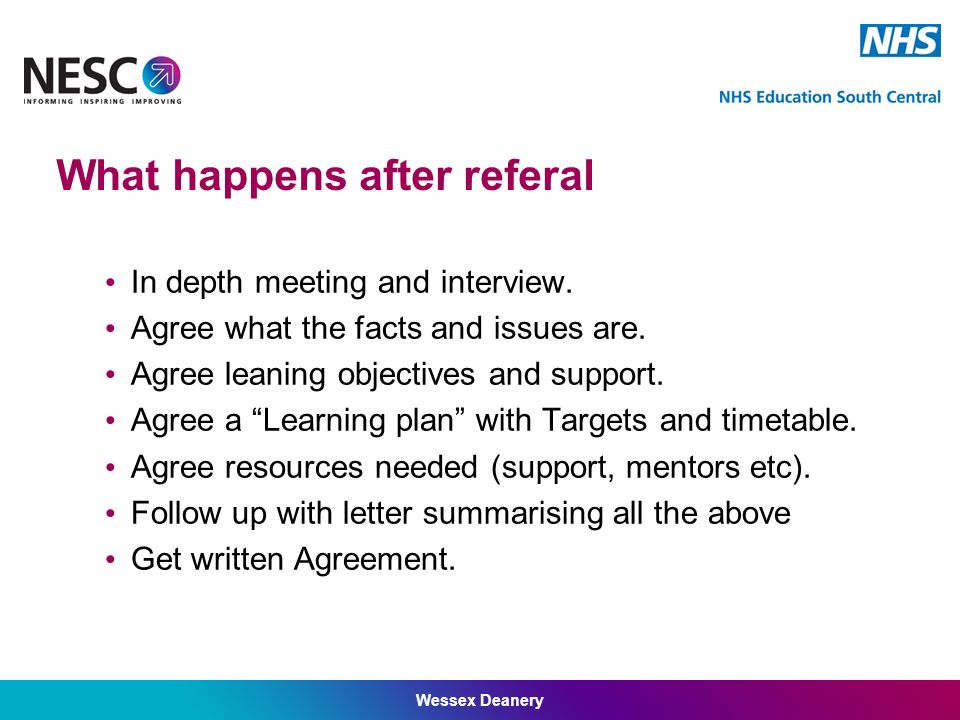 NESC
INFORMING INSPIRING IMPROVING

NHS
NHS Education South Central

What happens after referal

• In depth meeting and interview.
• Agree what the facts and issues are.
• Agree leaning objectives and support.
• Agree a “Learning plan” with Targets and timetable.
• Agree resources needed (support, mentors etc).
• Follow up with letter summarising all the above
• Get written Agreement.

Wessex Deanery